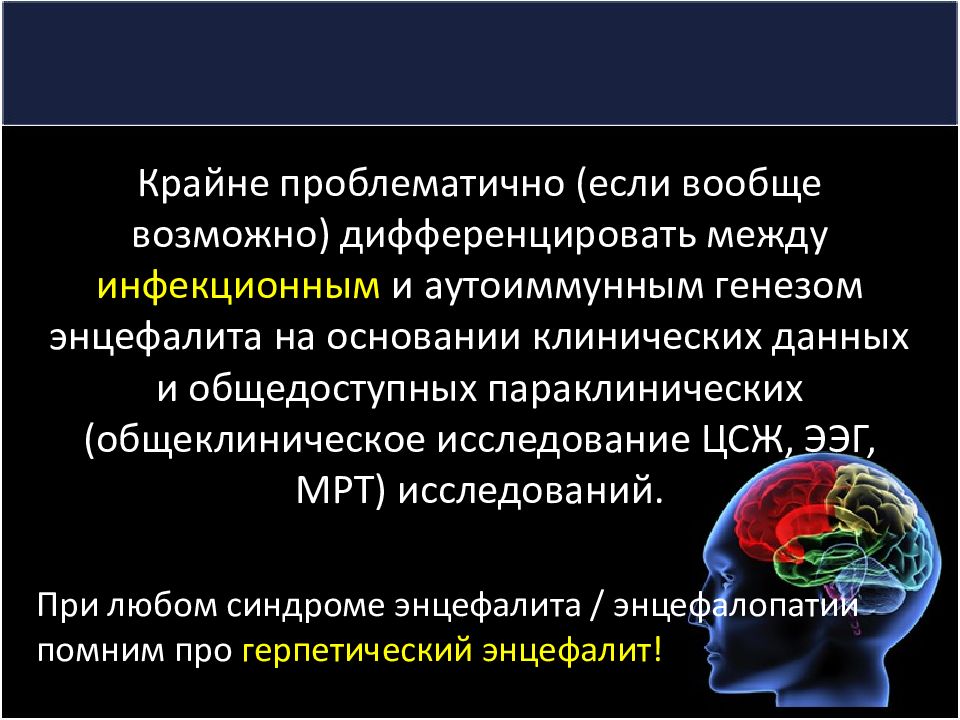 Крайне проблематично (если вообще возможно) дифференцировать между инфекционным и аутоиммунным генезом энцефалита на основании клинических данных и общедоступных параклинических (общеклиническое исследование ЦСЖ, ЭЭГ, МРТ) исследований.

При любом синдроме энцефалита / энцефалопатии помним про герпетический энцефалит!